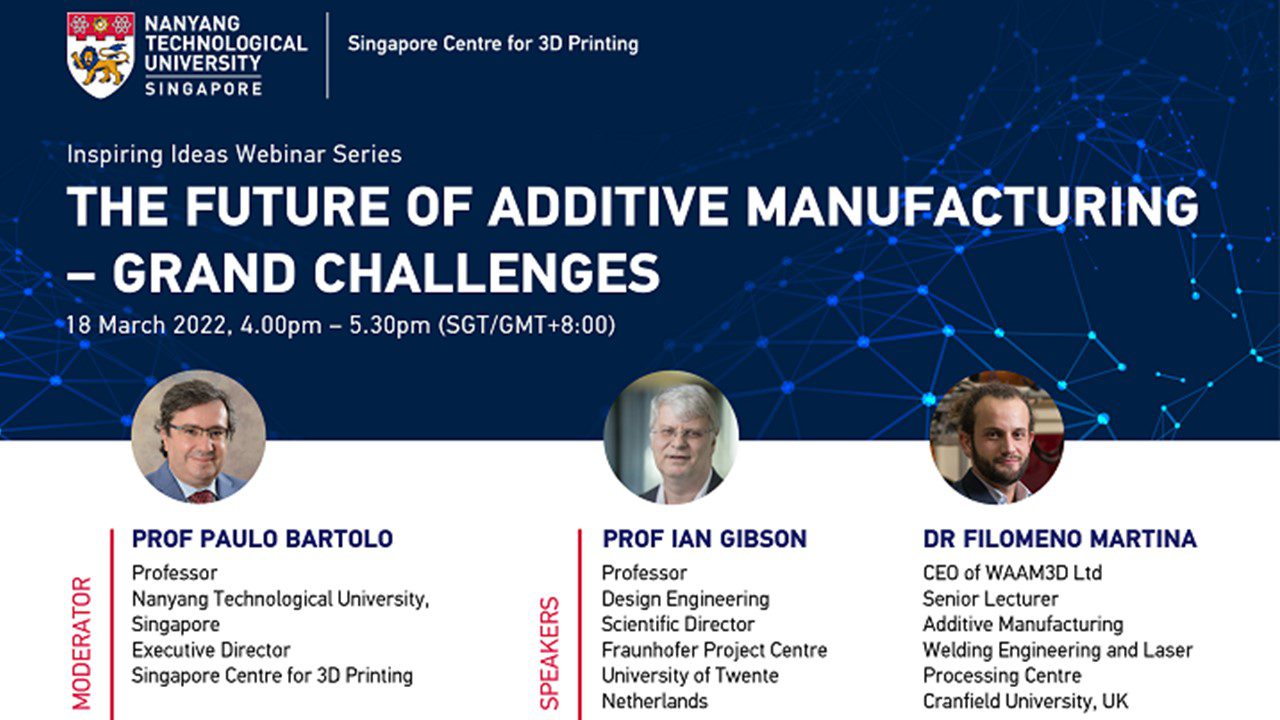 NANYANG TECHNOLOGICAL UNIVERSITY SINGAPORE

Singapore Centre for 3D Printing

Inspiring Ideas Webinar Series

THE FUTURE OF ADDITIVE MANUFACTURING – GRAND CHALLENGES

18 March 2022, 4.00pm – 5.30pm (SGT/GMT+8:00)

MODERATOR

PROF PAULO BARTOLO

Professor
Nanyang Technological University, Singapore
Executive Director
Singapore Centre for 3D Printing

SPEAKERS

PROF IAN GIBSON

Professor
Design Engineering
Scientific Director
Fraunhofer Project Centre
University of Twente
Netherlands

DR FILOMENO MARTINA

CEO of WAAM3D Ltd
Senior Lecturer
Additive Manufacturing
Welding Engineering and Laser Processing Centre
Cranfield University, UK